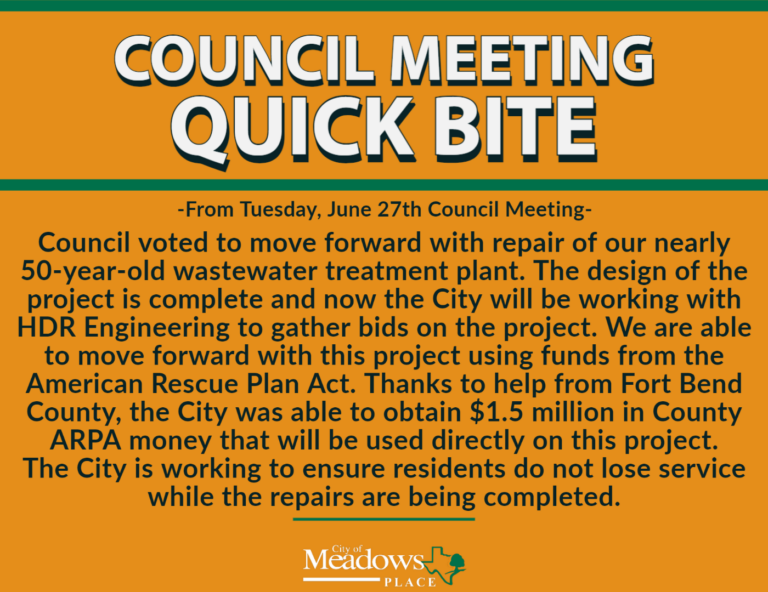 COUNCIL MEETING QUICK BITE

-From Tuesday, June 27th Council Meeting-

Council voted to move forward with repair of our nearly 50-year-old wastewater treatment plant. The design of the project is complete and now the City will be working with HDR Engineering to gather bids on the project. We are able to move forward with this project using funds from the American Rescue Plan Act. Thanks to help from Fort Bend County, the City was able to obtain \$1.5 million in County ARPA money that will be used directly on this project. The City is working to ensure residents do not lose service while the repairs are being completed.

City of Meadows PLACE